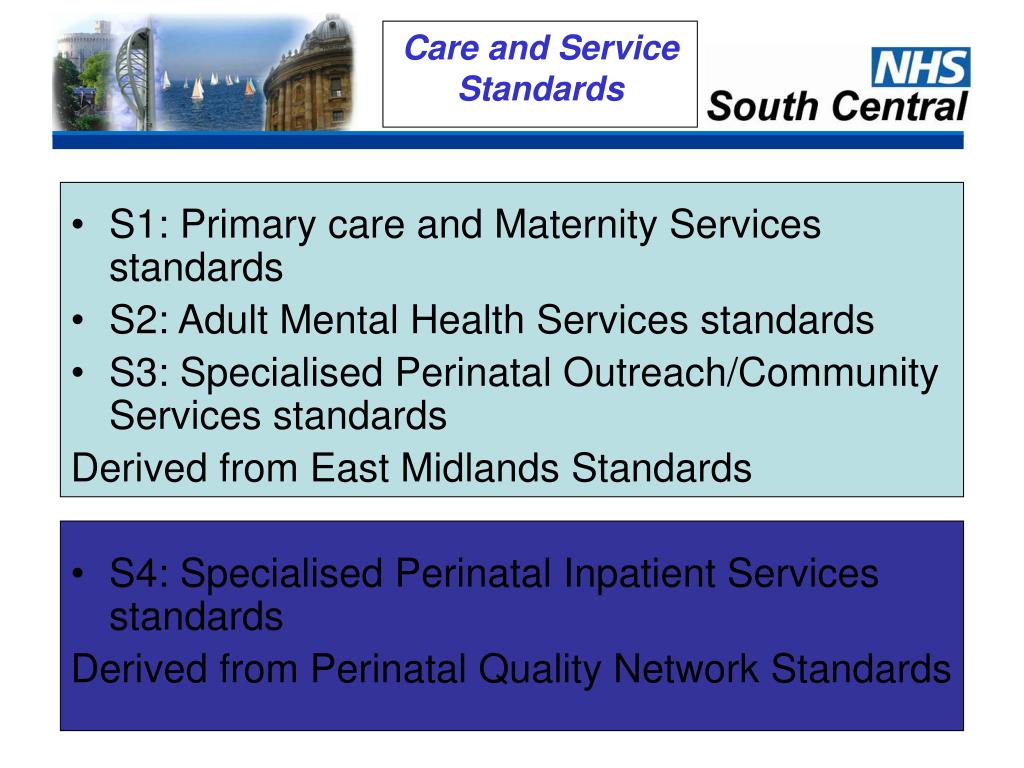 Care and Service Standards

NHS
South Central

• S1: Primary care and Maternity Services standards
• S2: Adult Mental Health Services standards
• S3: Specialised Perinatal Outreach/Community Services standards
Derived from East Midlands Standards

• S4: Specialised Perinatal Inpatient Services standards
Derived from Perinatal Quality Network Standards